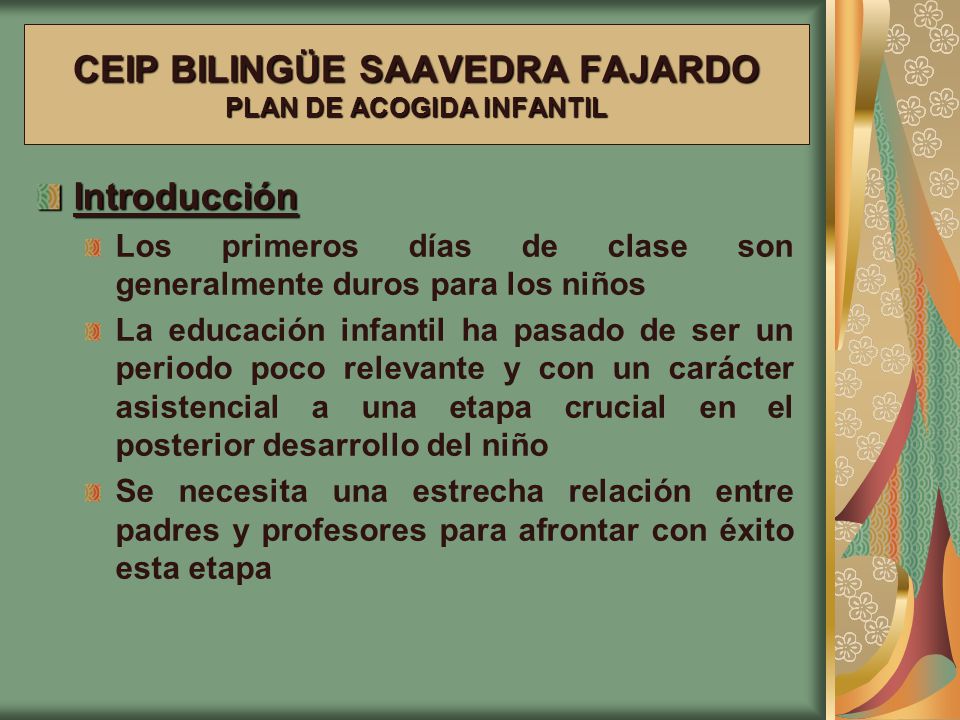 CEIP BILINGÜE SAAVEDRA FAJARDO
PLAN DE ACOGIDA INFANTIL

Introducción

Los primeros días de clase son generalmente duros para los niños

La educación infantil ha pasado de ser un periodo poco relevante y con un carácter asistencial a una etapa crucial en el posterior desarrollo del niño

Se necesita una estrecha relación entre padres y profesores para afrontar con éxito esta etapa